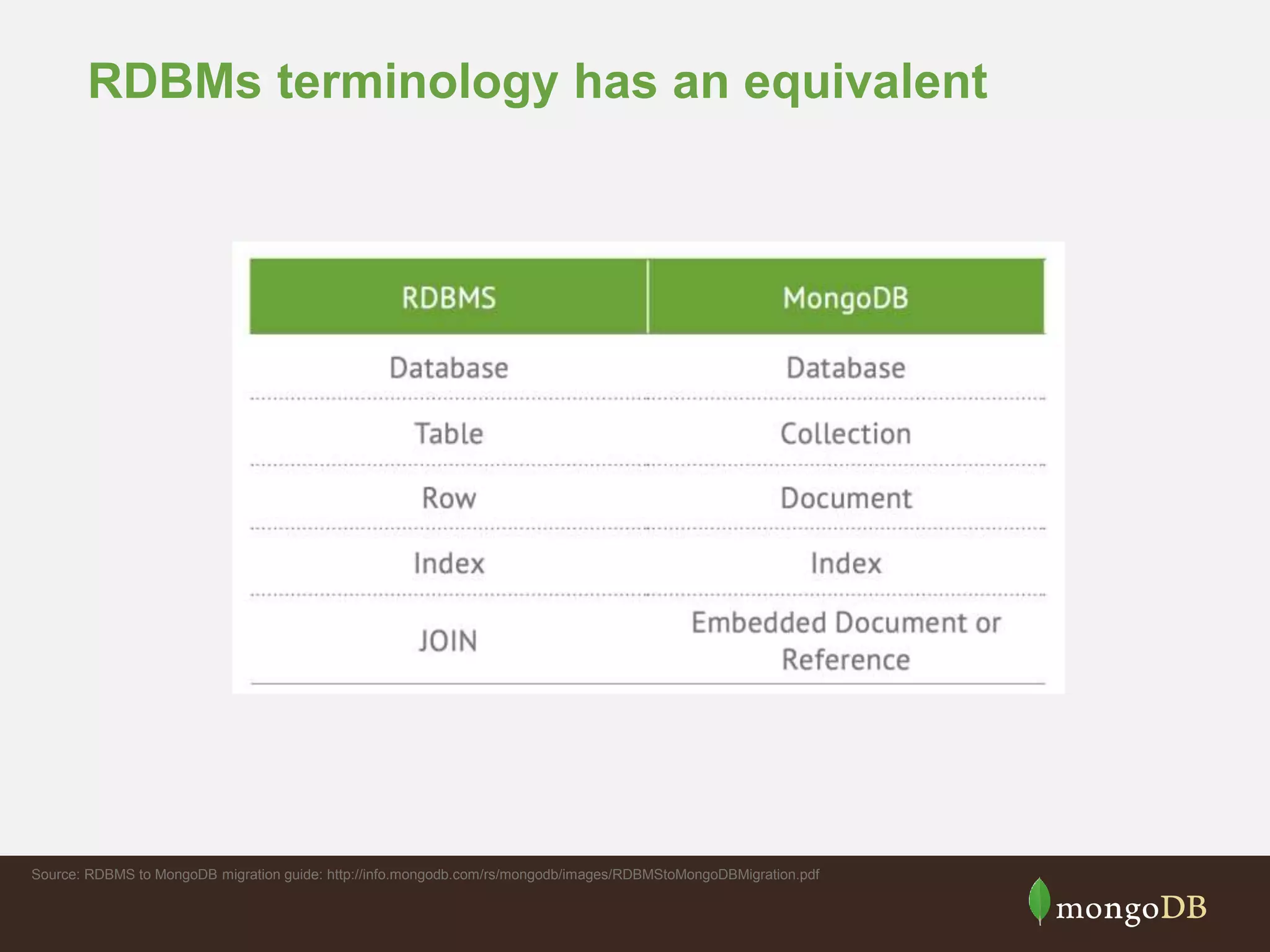 RDBMs terminology has an equivalent

| RDBMS | MongoDB |
|---|---|
| Database | Database |
| Table | Collection |
| Row | Document |
| Index | Index |
| JOIN | Embedded Document or Reference |

Source: RDBMS to MongoDB migration guide: http://info.mongodb.com/rs/mongodb/images/RDBMStoMongoDBMigration.pdf

mongoDB